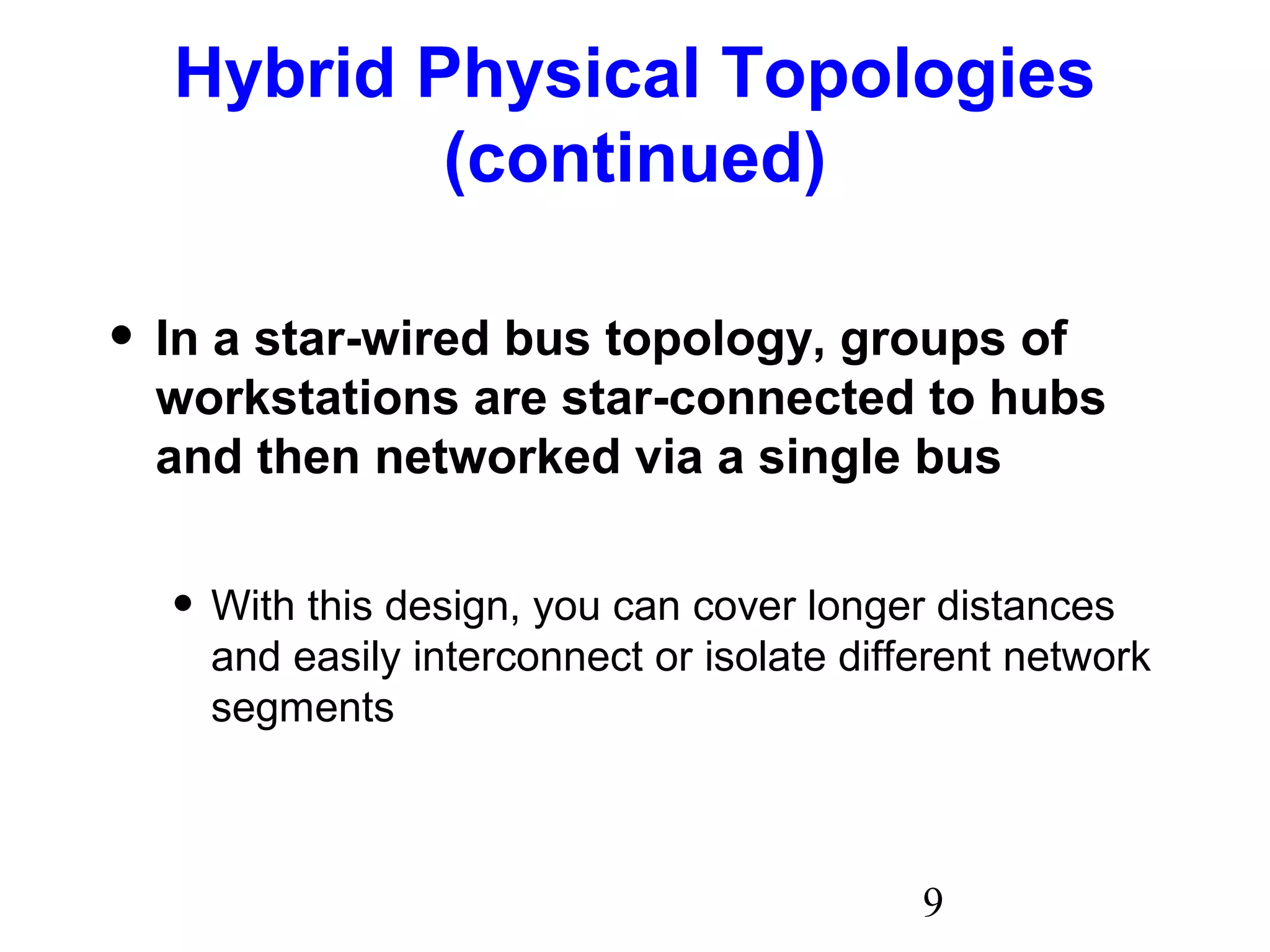 Hybrid Physical Topologies (continued)

• In a star-wired bus topology, groups of workstations are star-connected to hubs and then networked via a single bus

• With this design, you can cover longer distances and easily interconnect or isolate different network segments

9